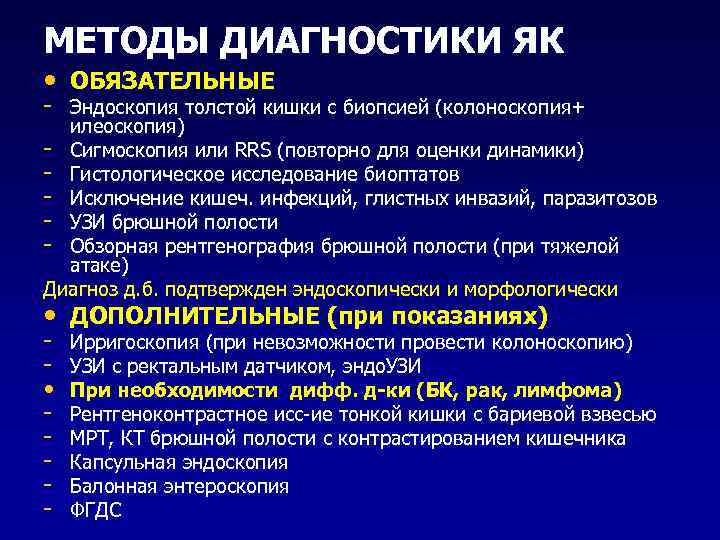 МЕТОДЫ ДИАГНОСТИКИ ЯК

• ОБЯЗАТЕЛЬНЫЕ
- Эндоскопия толстой кишки с биопсией (колоноскопия+ илеоскопия)
- Сигмоскопия или RRS (повторно для оценки динамики)
- Гистологическое исследование биоптатов
- Исключение кишеч. инфекций, глистных инвазий, паразитозов
- УЗИ брюшной полости
- Обзорная рентгенография брюшной полости (при тяжелой атаке)

Диагноз д.б. подтвержден эндоскопически и морфологически

• ДОПОЛНИТЕЛЬНЫЕ (при показаниях)
- Ирригоскопия (при невозможности провести колоноскопию)
- УЗИ с ректальным датчиком, эндоУЗИ

• При необходимости дифф. д-ки (БК, рак, лимфома)
- Рентгеноконтрастное исс-ие тонкой кишки с бариевой взвесью
- МРТ, КТ брюшной полости с контрастированием кишечника
- Капсульная эндоскопия
- Балонная энтероскопия
- ФГДС